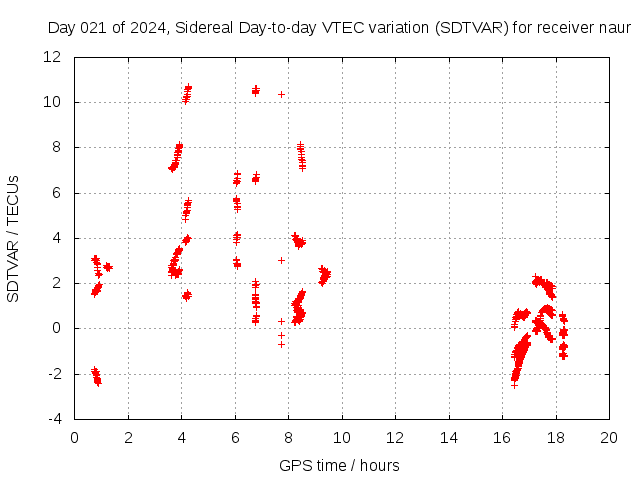 Day 021 of 2024, Sidereal Day-to-day VTEC variation (SDTVAR) for receiver naur

SDTVAR / TECUs

12
10
8
6
4
2
0
-2
-4

0 2 4 6 8 10 12 14 16 18 20

GPS time / hours